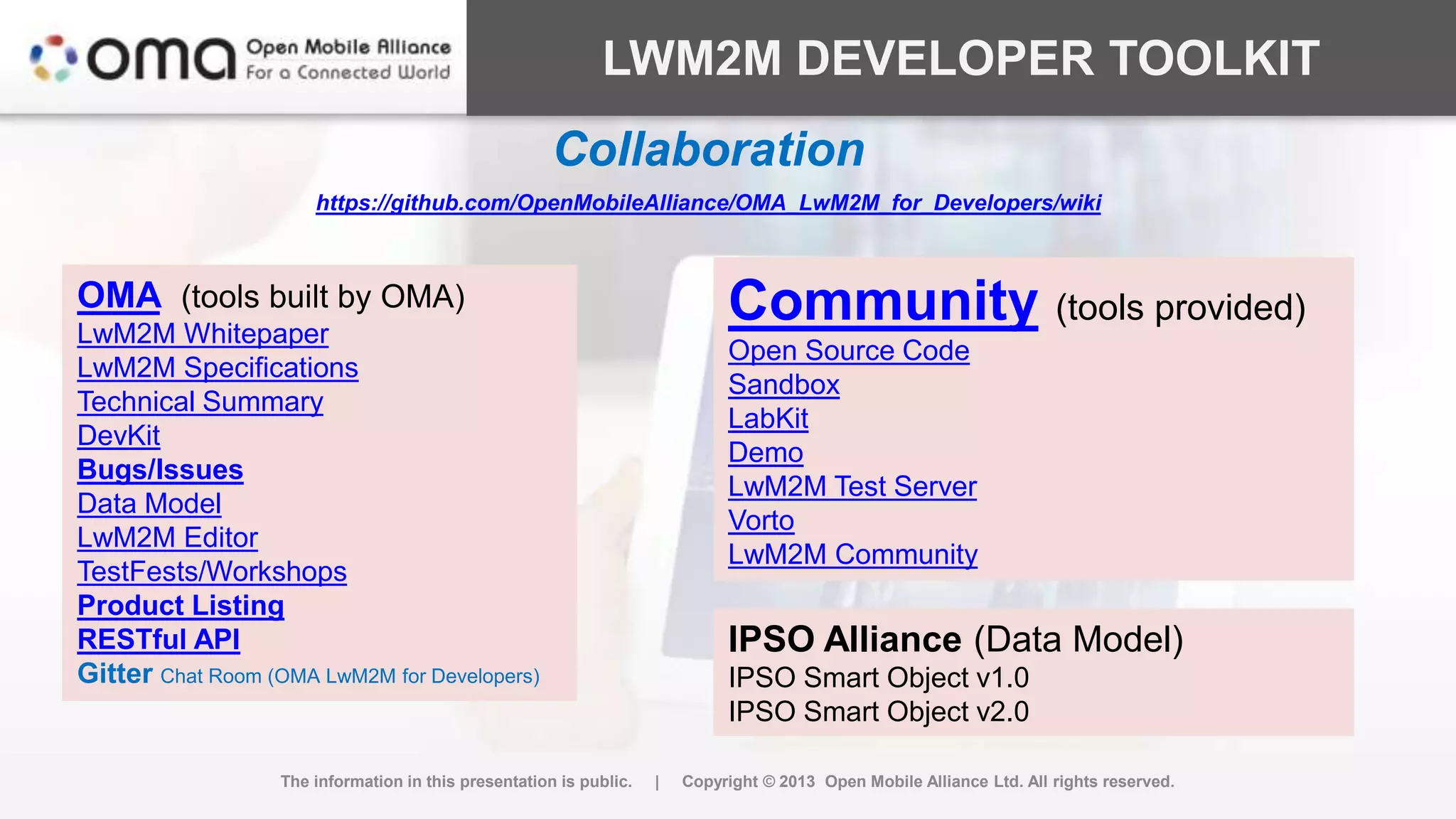 oma Open Mobile Alliance
For a Connected World

LWM2M DEVELOPER TOOLKIT

Collaboration

https://github.com/OpenMobileAlliance/OMA_LwM2M_for_Developers/wiki

OMA (tools built by OMA)
LwM2M Whitepaper
LwM2M Specifications
Technical Summary
DevKit
Bugs/Issues
Data Model
LwM2M Editor
TestFests/Workshops
Product Listing
RESTful API
Gitter Chat Room (OMA LwM2M for Developers)

Community (tools provided)
Open Source Code
Sandbox
LabKit
Demo
LwM2M Test Server
Vorto
LwM2M Community

IPSO Alliance (Data Model)
IPSO Smart Object v1.0
IPSO Smart Object v2.0

The information in this presentation is public. | Copyright © 2013 Open Mobile Alliance Ltd. All rights reserved.